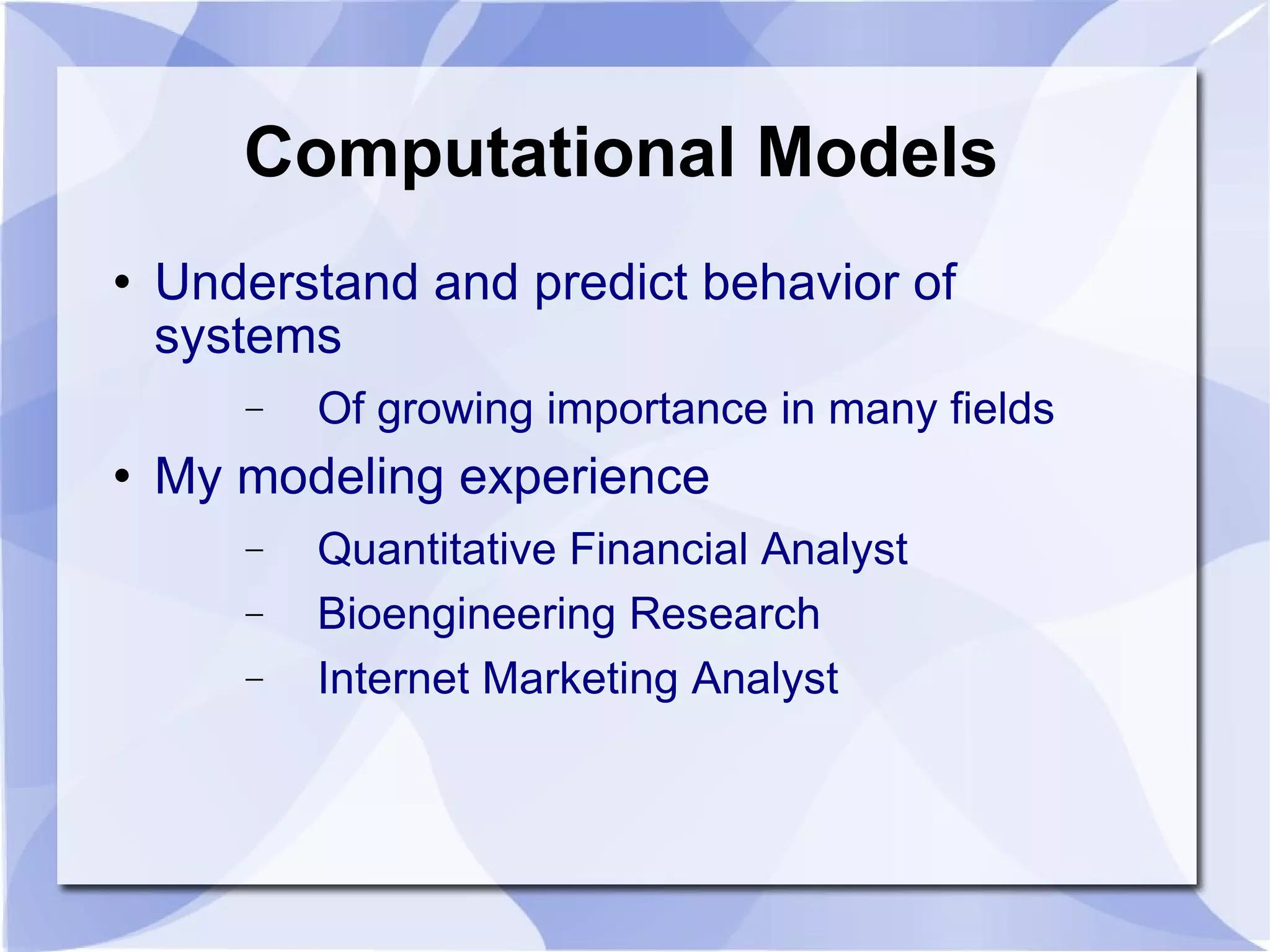 Computational Models

• Understand and predict behavior of systems

– Of growing importance in many fields

• My modeling experience

– Quantitative Financial Analyst

– Bioengineering Research

– Internet Marketing Analyst